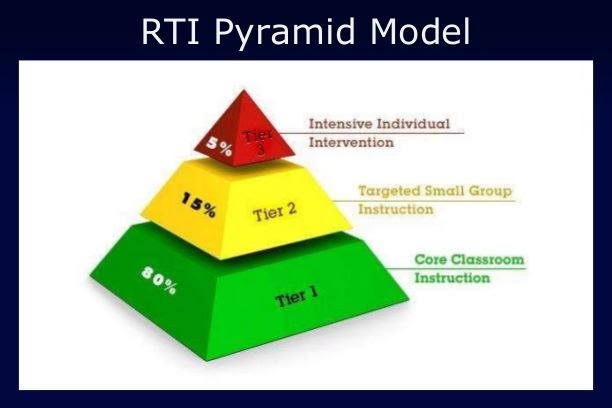 RTI Pyramid Model

5%
Tier 3
Intensive Individual Intervention

15%
Tier 2
Targeted Small Group Instruction

80%
Tier 1
Core Classroom Instruction